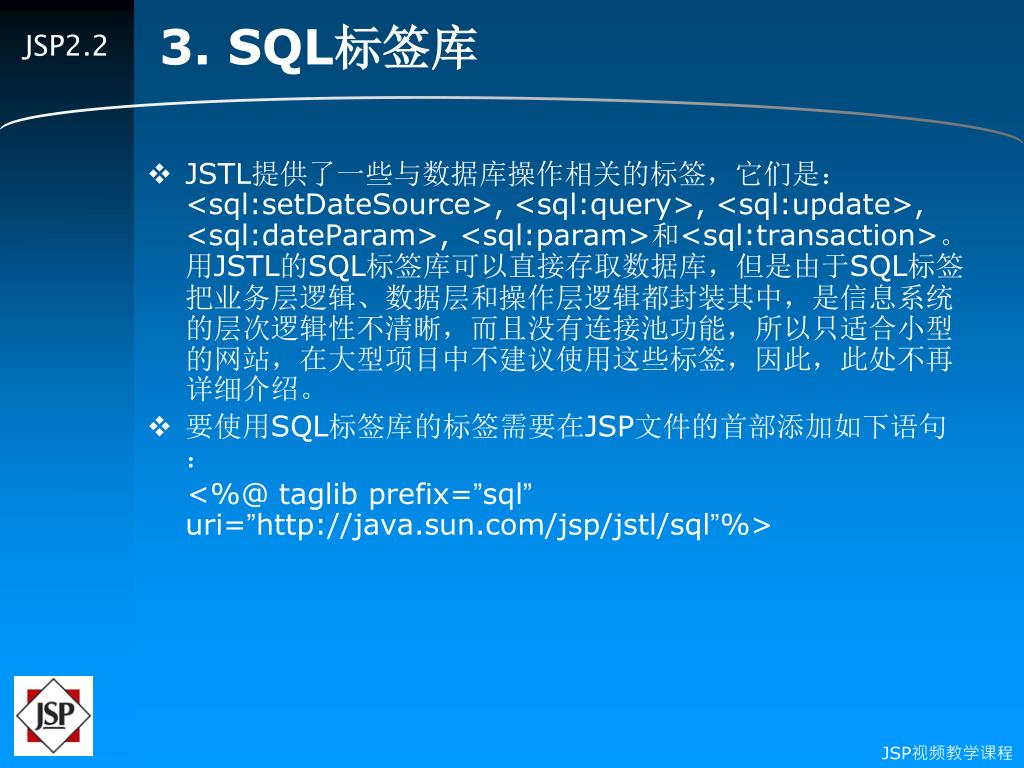 JSP2.2

3. SQL标签库

❖ JSTL提供了一些与数据库操作相关的标签，它们是：<sql:setDateSource>, <sql:query>, <sql:update>, <sql:dateParam>, <sql:param>和<sql:transaction>。用JSTL的SQL标签库可以直接存取数据库，但是由于SQL标签把业务层逻辑、数据层和操作层逻辑都封装其中，是信息系统的层次逻辑性不清晰，而且没有连接池功能，所以只适合小型的网站，在大型项目中不建议使用这些标签，因此，此处不再详细介绍。

❖ 要使用SQL标签库的标签需要在JSP文件的首部添加如下语句：

<%@ taglib prefix=”sql” uri=”http://java.sun.com/jsp/jstl/sql”%>

JSP

JSP视频教学课程